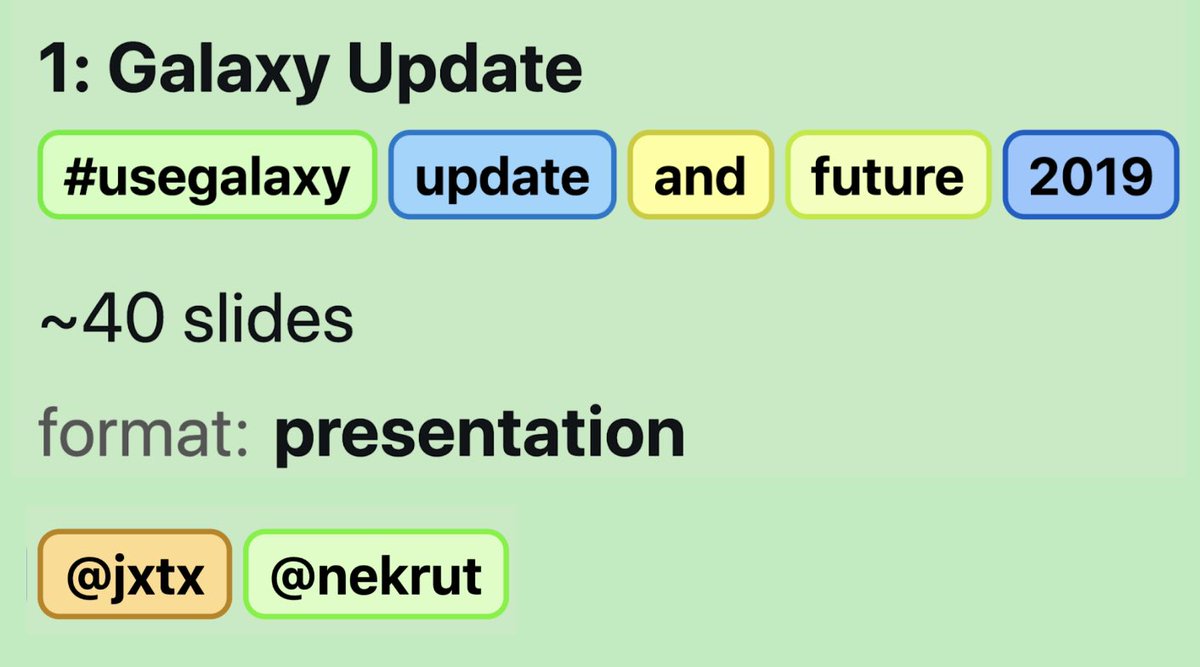 1: Galaxy Update

#usegalaxy update and future 2019

~40 slides

format: presentation

@jxtx @nekrut